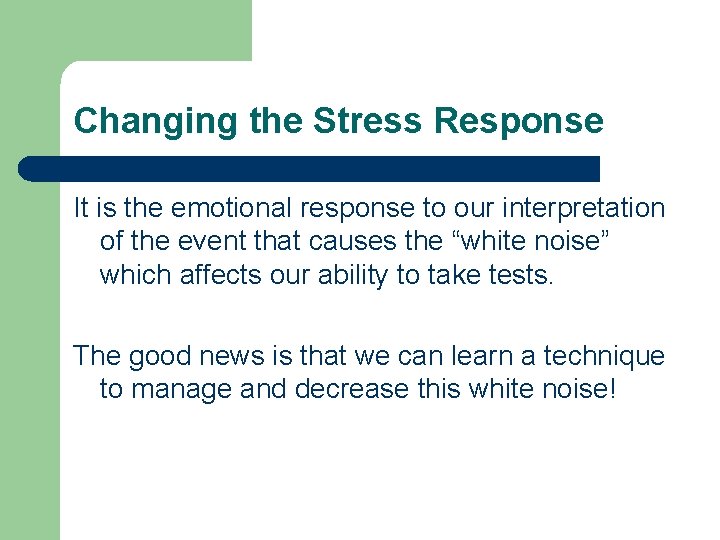 Changing the Stress Response

It is the emotional response to our interpretation of the event that causes the “white noise” which affects our ability to take tests.

The good news is that we can learn a technique to manage and decrease this white noise!